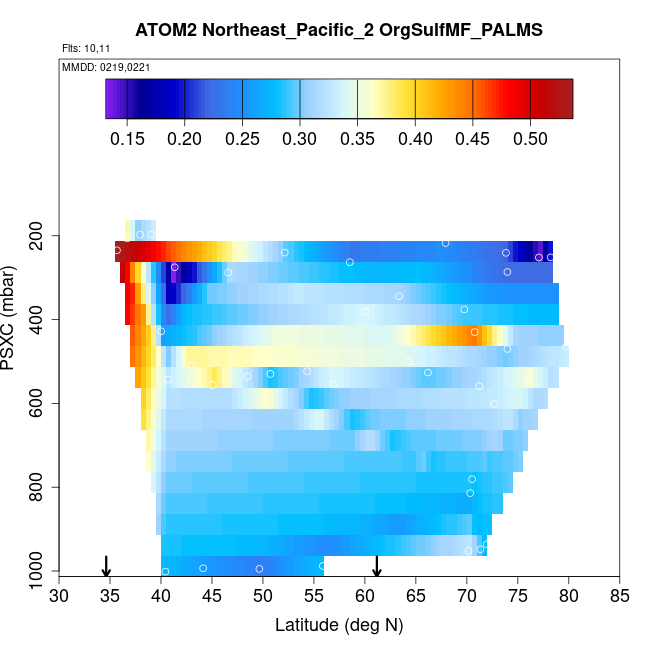 ATOM2 Northeast_Pacific_2 OrgSulfMF_PALMS

Flts: 10,11

MMDD: 0219,0221

0.15 0.20 0.25 0.30 0.35 0.40 0.45 0.50

PSXC (mbar)

200
400
600
800
1000

30 35 40 45 50 55 60 65 70 75 80 85

Latitude (deg N)